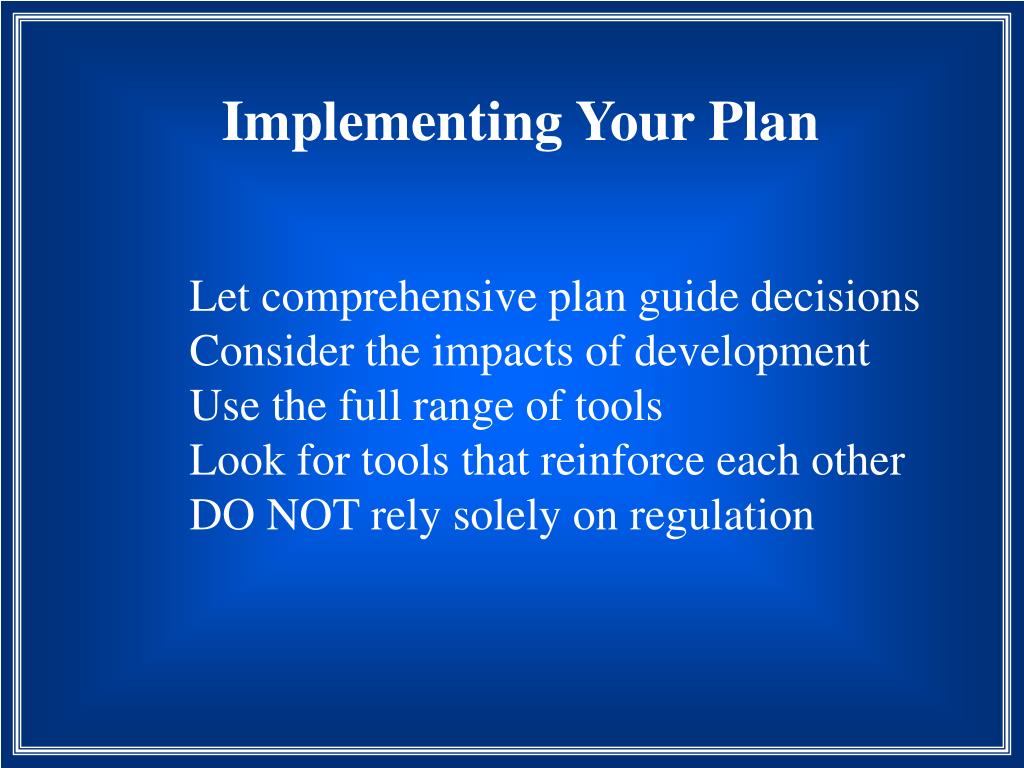 Implementing Your Plan

Let comprehensive plan guide decisions
Consider the impacts of development
Use the full range of tools
Look for tools that reinforce each other
DO NOT rely solely on regulation